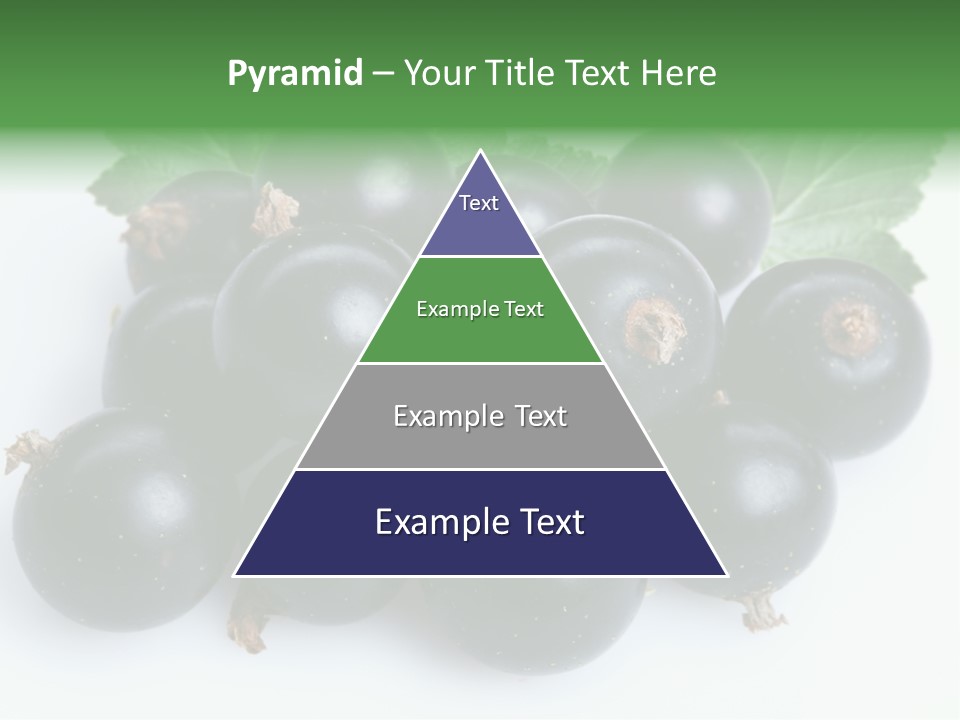 Pyramid – Your Title Text Here

Text

Example Text

Example Text

Example Text